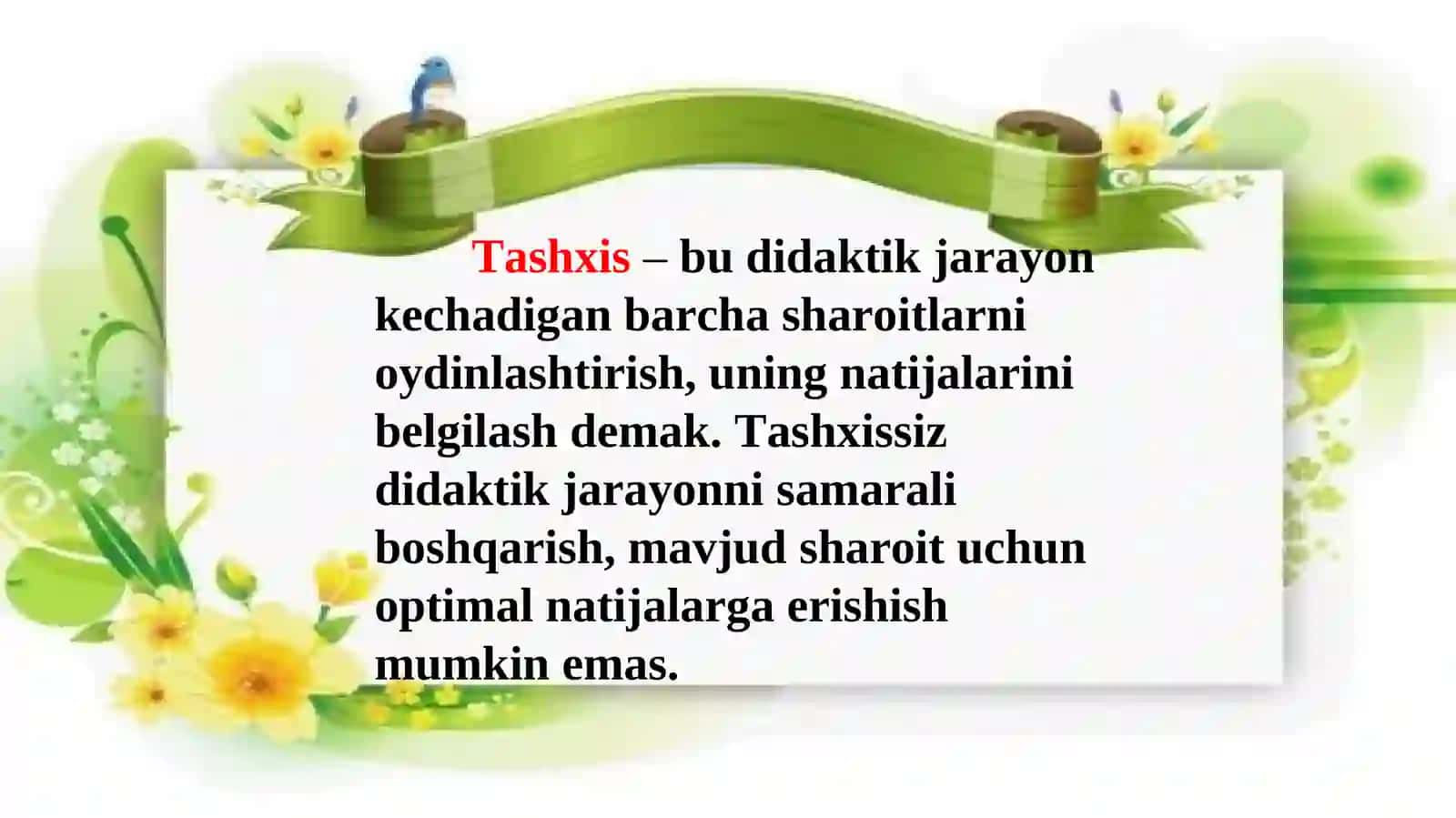 Tashxis – bu didaktik jarayon kechadigan barcha sharoitlarni oydinlashtirish, uning natijalarini belgilash demak. Tashxissiz didaktik jarayonni samarali boshqarish, mavjud sharoit uchun optimal natijalarga erishish mumkin emas.